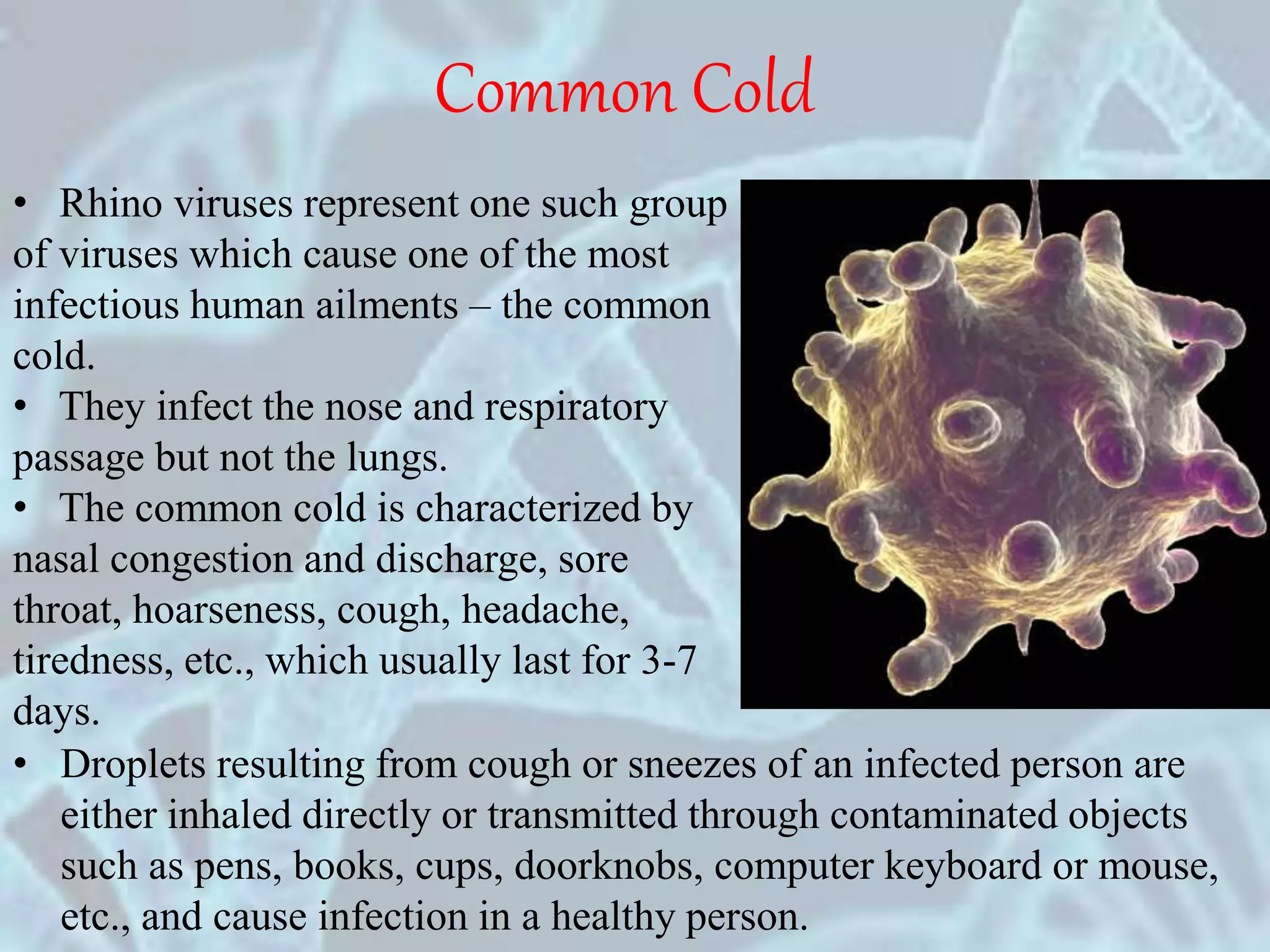 Common Cold

• Rhino viruses represent one such group of viruses which cause one of the most infectious human ailments – the common cold.

• They infect the nose and respiratory passage but not the lungs.

• The common cold is characterized by nasal congestion and discharge, sore throat, hoarseness, cough, headache, tiredness, etc., which usually last for 3-7 days.

• Droplets resulting from cough or sneezes of an infected person are either inhaled directly or transmitted through contaminated objects such as pens, books, cups, doorknobs, computer keyboard or mouse, etc., and cause infection in a healthy person.